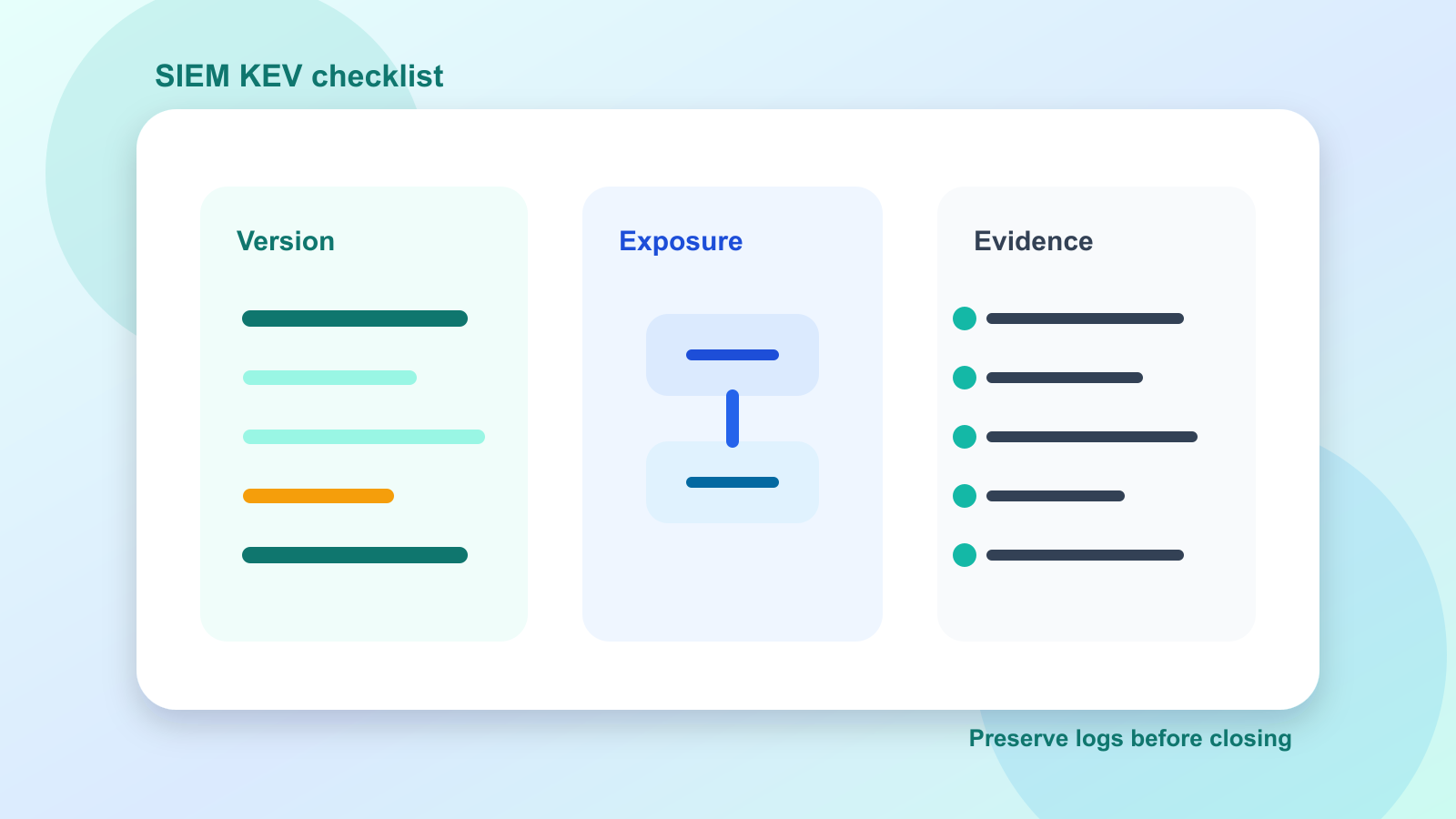 SIEM KEV checklist

Version

Exposure

Evidence

Preserve logs before closing